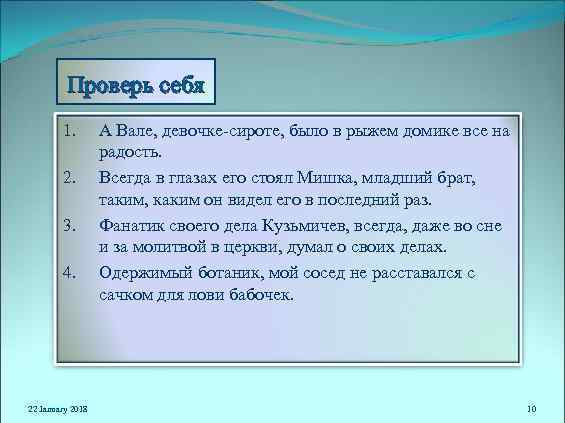 Проверь себя

1. А Вале, девочке-сироте, было в рыжем домике все на радость.
2. Всегда в глазах его стоял Мишка, младший брат, таким, каким он видел его в последний раз.
3. Фанатик своего дела Кузьмичев, всегда, даже во сне и за молитвой в церкви, думал о своих делах.
4. Одержимый ботаник, мой сосед не расставался с сачком для лови бабочек.

22 January 2018

10